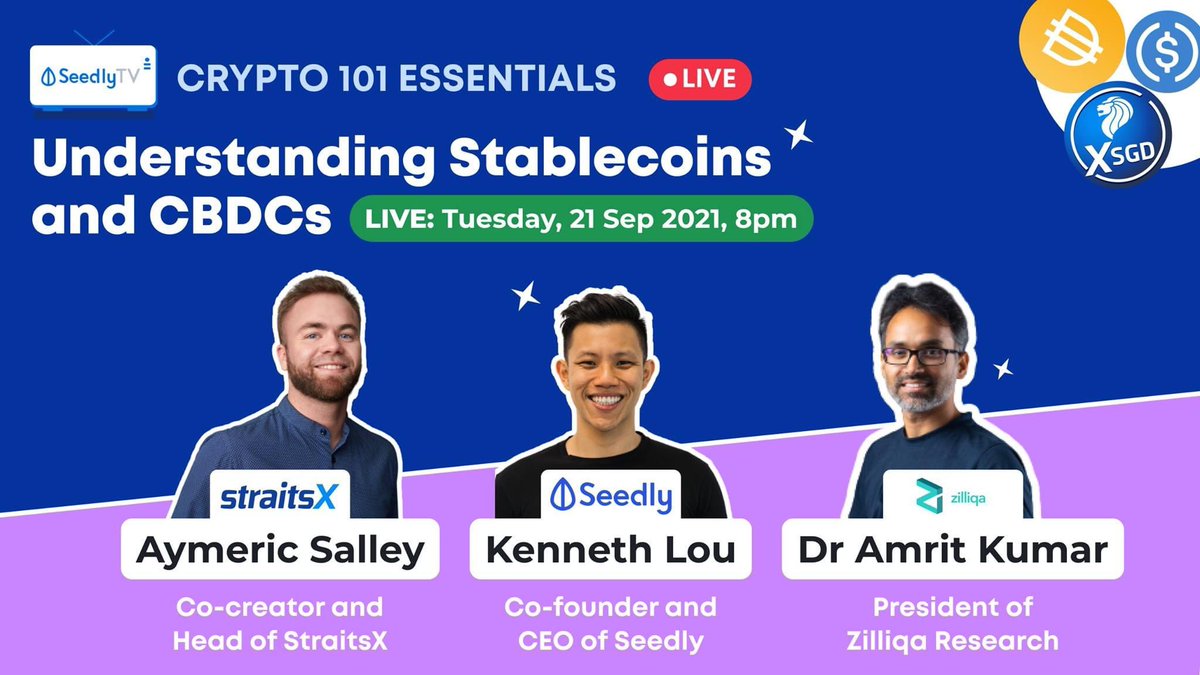 SeedlyTV

CRYPTO 101 ESSENTIALS

LIVE

XSGD

Understanding Stablecoins and CBDCs

LIVE: Tuesday, 21 Sep 2021, 8pm

straitsX

Aymeric Salley

Co-creator and Head of StraitsX

Seedly

Kenneth Lou

Co-founder and CEO of Seedly

zilliqa

Dr Amrit Kumar

President of Zilliqa Research